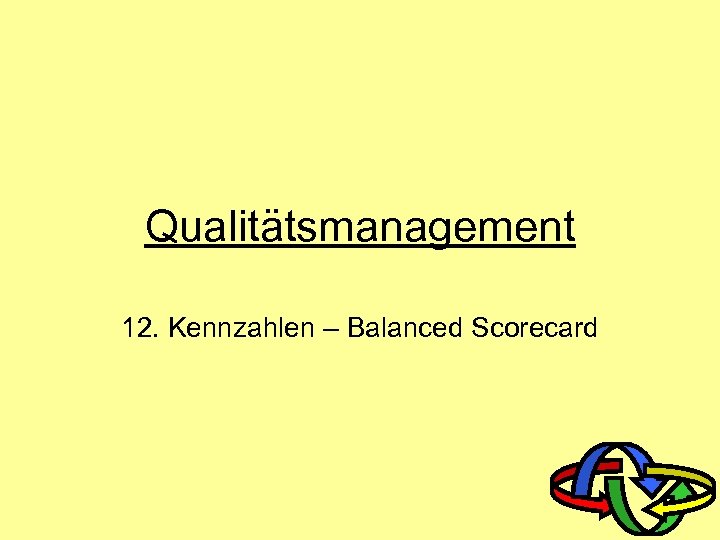 Qualitätsmanagement

12. Kennzahlen – Balanced Scorecard